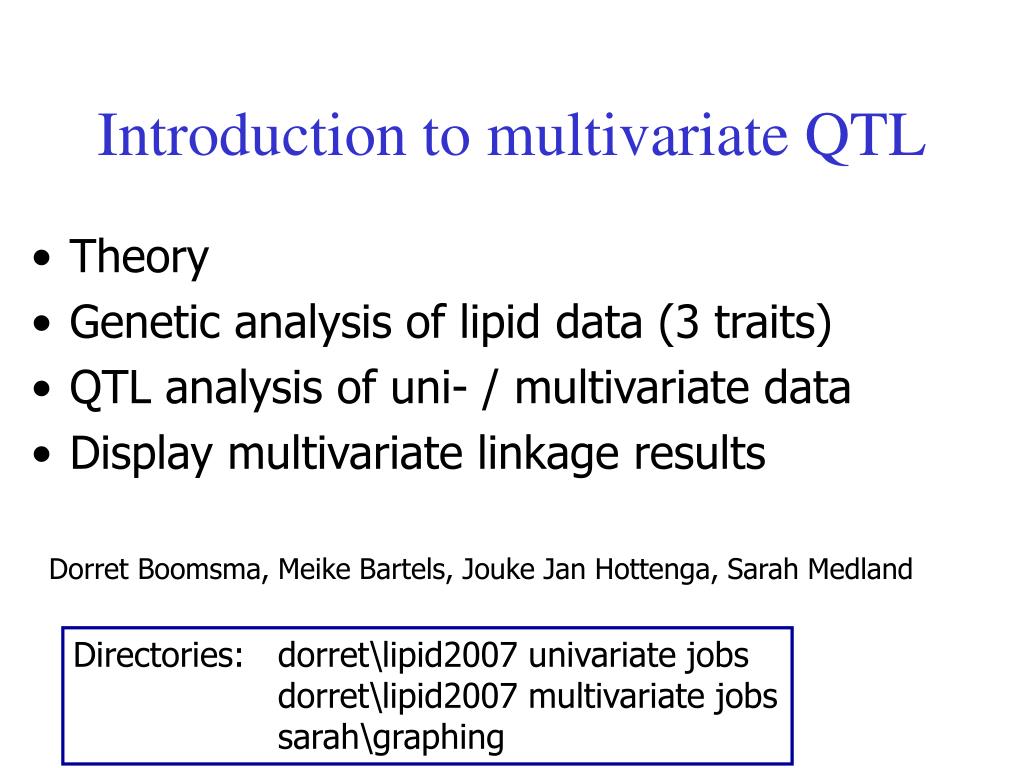 Introduction to multivariate QTL

• Theory
• Genetic analysis of lipid data (3 traits)
• QTL analysis of uni- / multivariate data
• Display multivariate linkage results

Dorret Boomsma, Meike Bartels, Jouke Jan Hottenga, Sarah Medland

Directories: dorret\lipid2007 univariate jobs
dorret\lipid2007 multivariate jobs
sarah\graphing